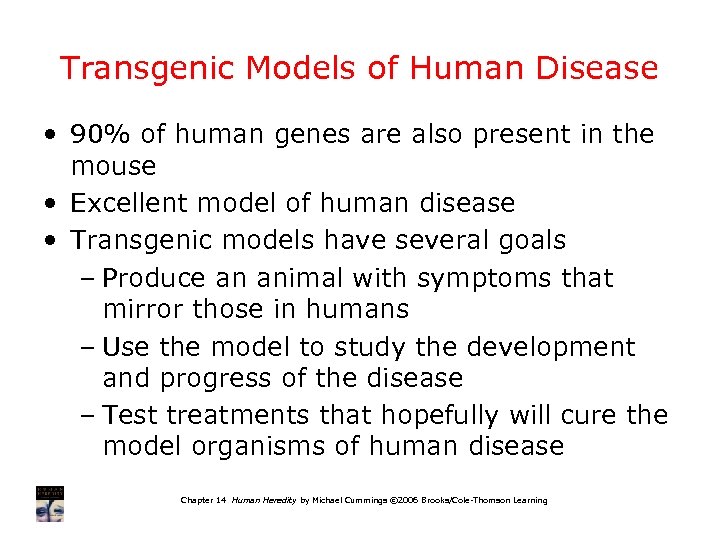 Transgenic Models of Human Disease

• 90% of human genes are also present in the mouse
• Excellent model of human disease
• Transgenic models have several goals
– Produce an animal with symptoms that mirror those in humans
– Use the model to study the development and progress of the disease
– Test treatments that hopefully will cure the model organisms of human disease

Chapter 14 Human Heredity by Michael Cummings ©2006 Brooks/Cole-Thomson Learning